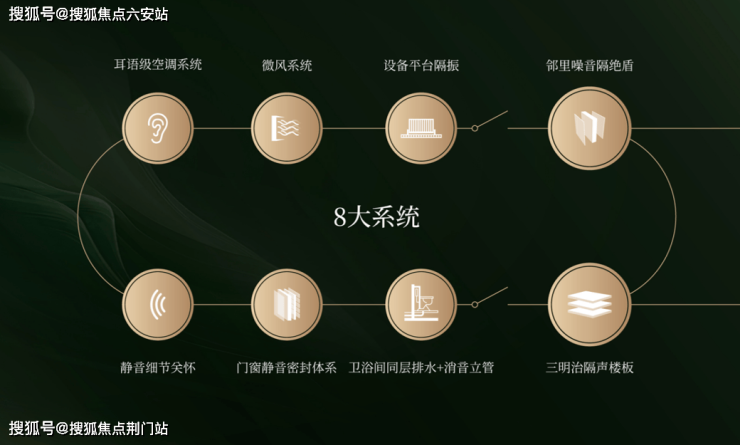 搜狐号@搜狐焦点六安站

耳语级空调系统

微风系统

设备平台隔振

邻里噪音隔绝盾

8大系统

静音细节关怀

门窗静音密封体系

卫浴间同层排水+消音立管

三明治隔声楼板

搜狐号@搜狐焦点荆门站